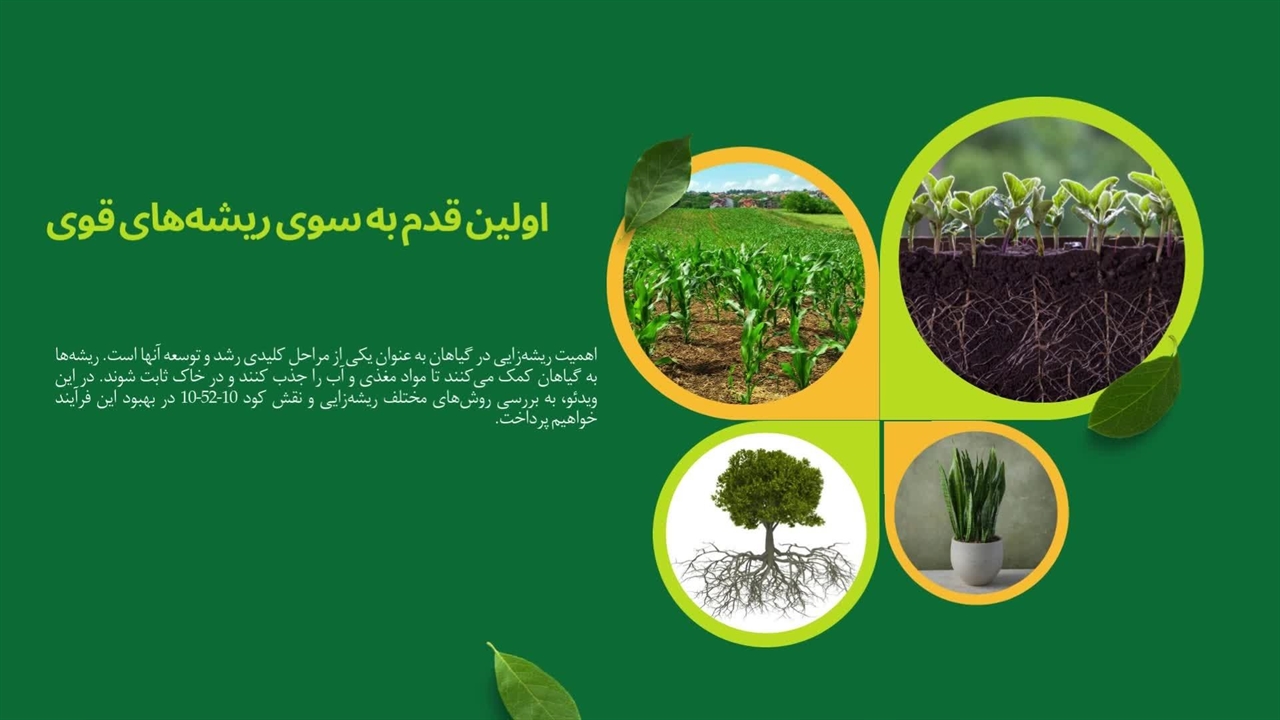 اولین قدم به سوی ریشه‌های قوی

اهمیت ریشه‌زایی در گیاهان به عنوان یکی از مراحل کلیدی رشد و توسعه آنها است. ریشه‌ها به گیاهان کمک می‌کنند تا مواد مغذی و آب را جذب کنند و در خاک ثابت شوند. در این ویدئو، به بررسی روش‌های مختلف ریشه‌زایی و نقش کود 10-52-10 در بهبود این فرآیند خواهیم پرداخت.